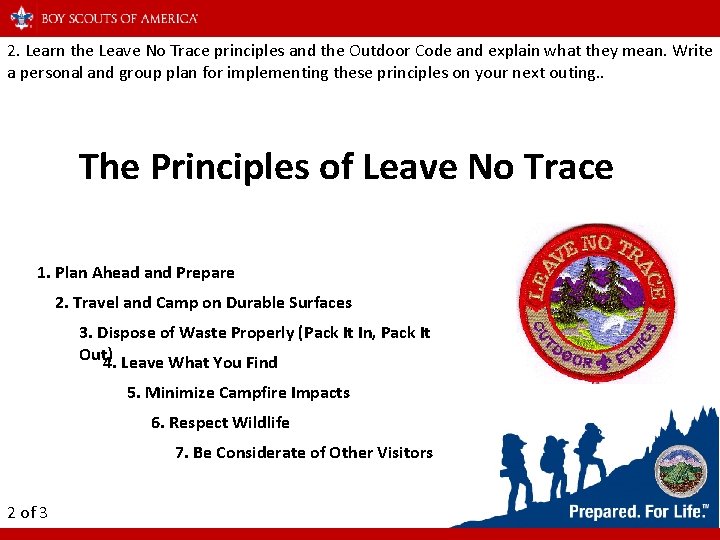 BOY SCOUTS OF AMERICA

2. Learn the Leave No Trace principles and the Outdoor Code and explain what they mean. Write a personal and group plan for implementing these principles on your next outing..

The Principles of Leave No Trace

1. Plan Ahead and Prepare

2. Travel and Camp on Durable Surfaces

3. Dispose of Waste Properly (Pack It In, Pack It Out)

4. Leave What You Find

5. Minimize Campfire Impacts

6. Respect Wildlife

7. Be Considerate of Other Visitors

LEAVE NO TRACE
OUTDOOR ETHICS

2 of 3

Prepared. For Life.™